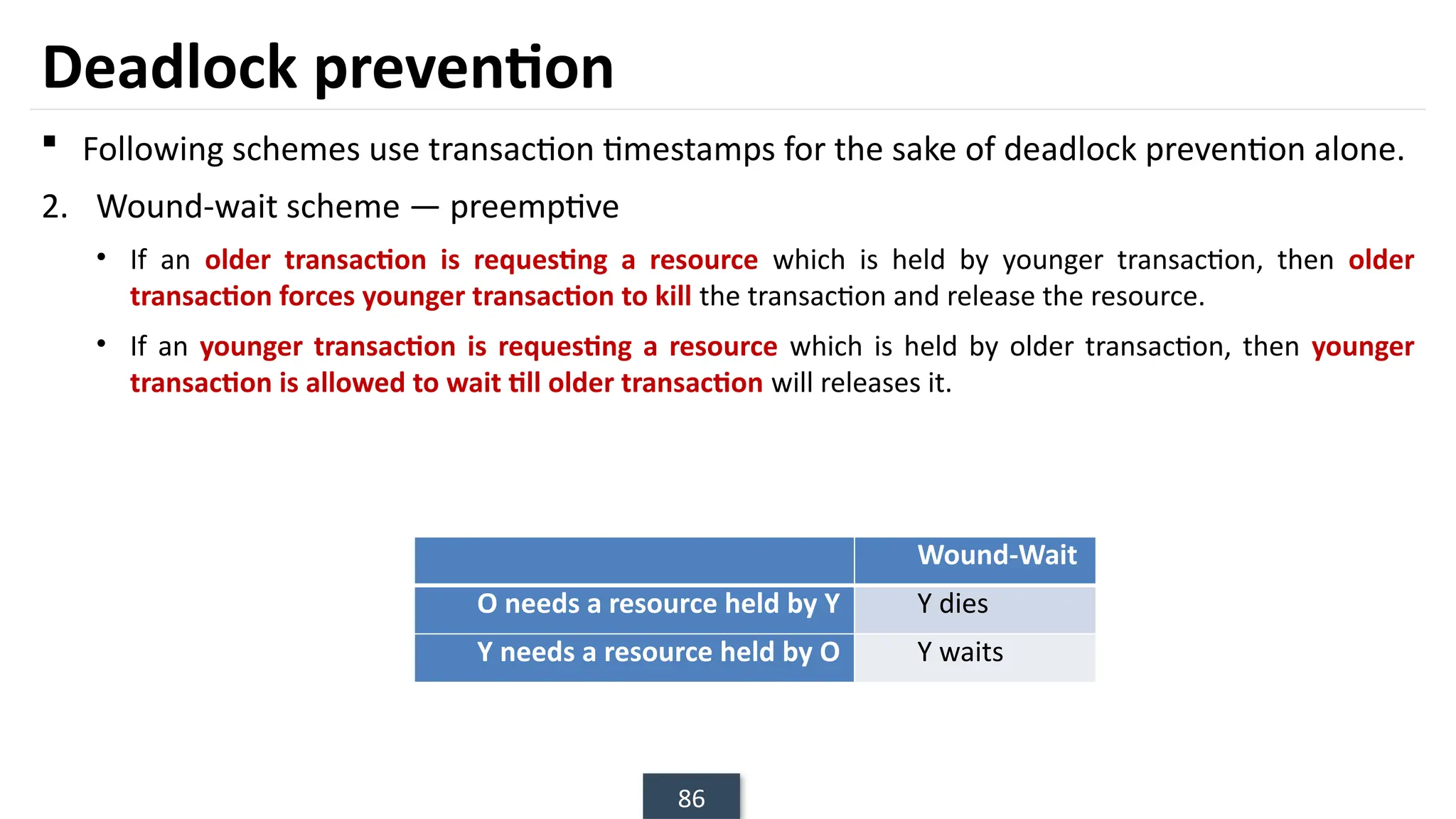 Deadlock prevention

▪ Following schemes use transaction timestamps for the sake of deadlock prevention alone.

2. Wound-wait scheme — preemptive

• If an older transaction is requesting a resource which is held by younger transaction, then older transaction forces younger transaction to kill the transaction and release the resource.

• If an younger transaction is requesting a resource which is held by older transaction, then younger transaction is allowed to wait till older transaction will releases it.

| | Wound-Wait |
|---|---|
| O needs a resource held by Y | Y dies |
| Y needs a resource held by O | Y waits |

86